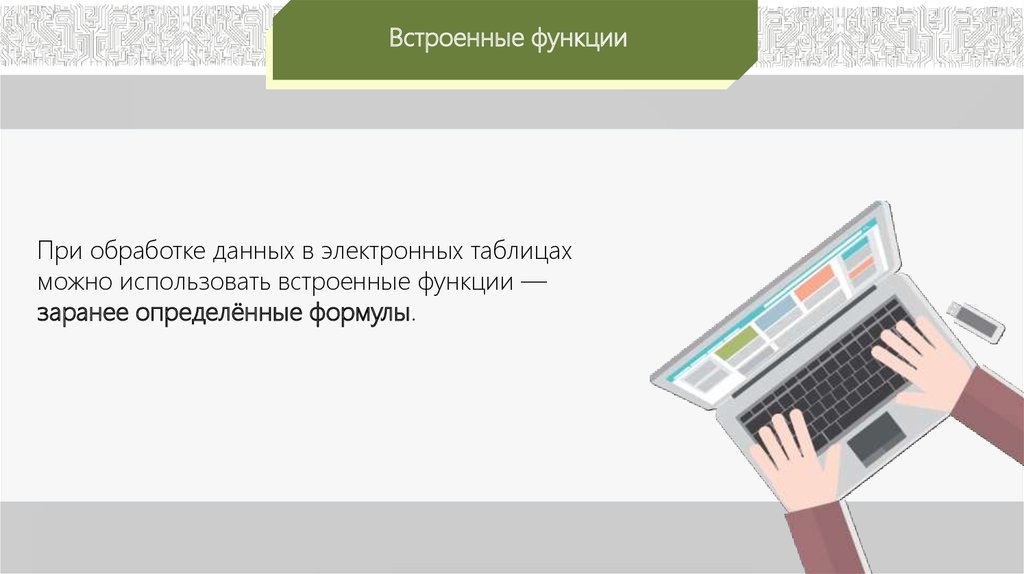 Встроенные функции

При обработке данных в электронных таблицах можно использовать встроенные функции — заранее определённые формулы.